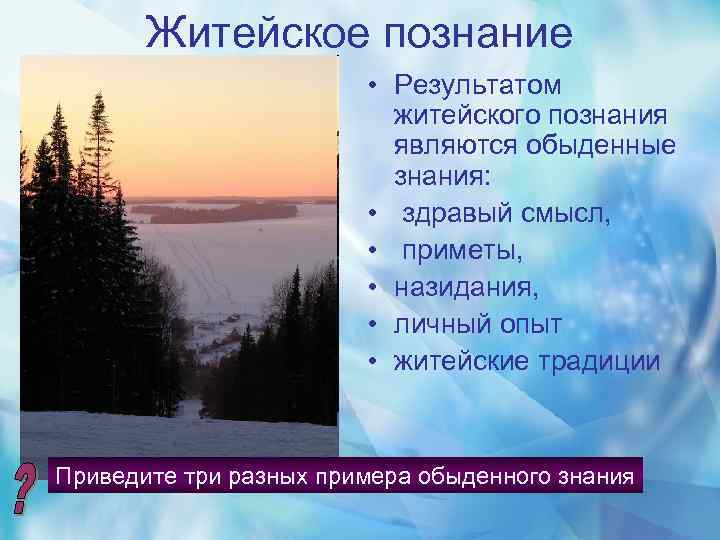 Житейское познание

• Результатом житейского познания являются обыденные знания:
• здравый смысл,
• приметы,
• назидания,
• личный опыт
• житейские традиции

?

Приведите три разных примера обыденного знания